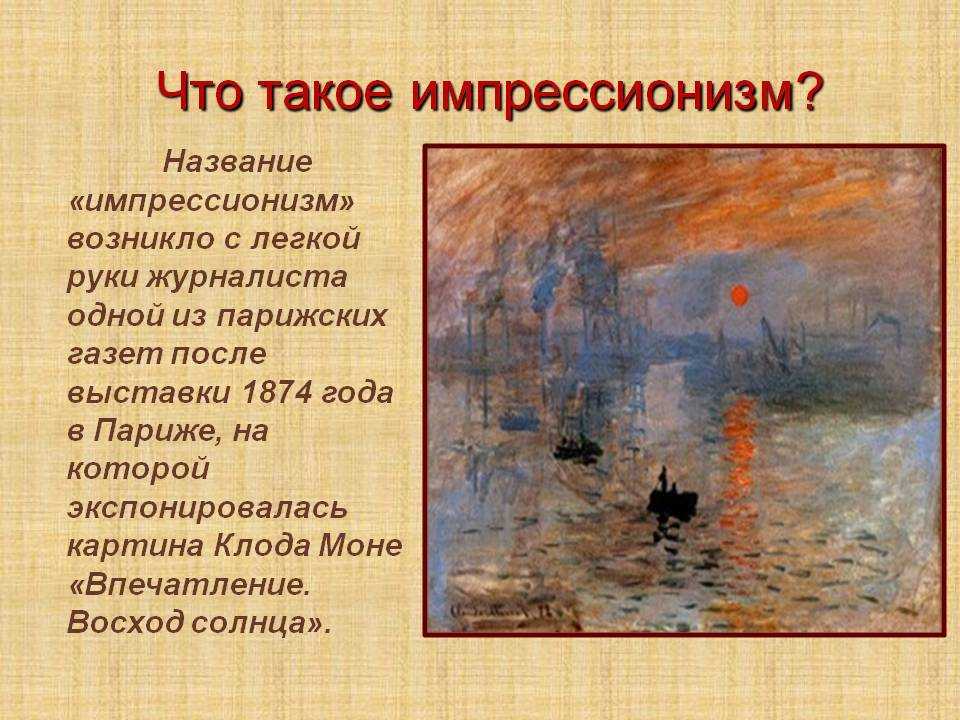 Что такое импрессионизм?

Название «импрессионизм» возникло с легкой руки журналиста одной из парижских газет после выставки 1874 года в Париже, на которой экспонировалась картина Клода Моне «Впечатление. Восход солнца».